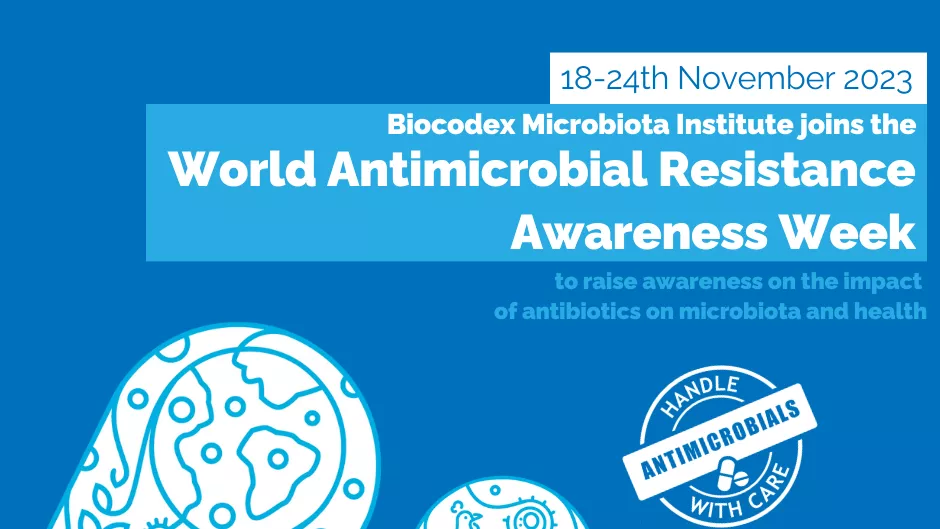 18-24th November 2023

Biocodex Microbiota Institute joins the
World Antimicrobial Resistance Awareness Week

to raise awareness on the impact of antibiotics on microbiota and health

HANDLE
ANTIMICROBIALS
WITH CARE